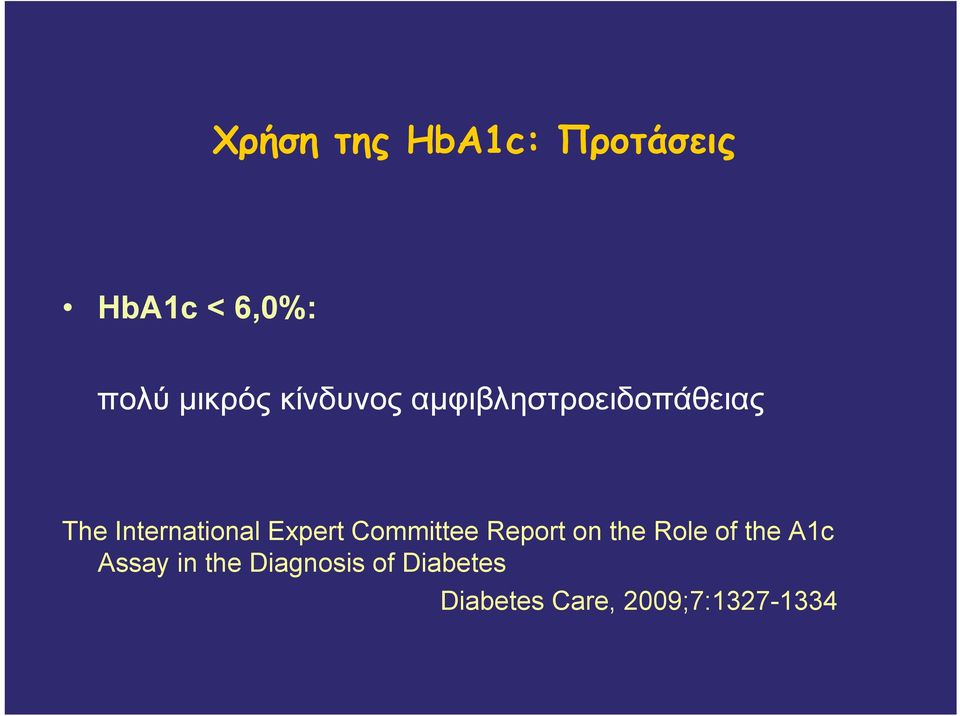 Χρήση της HbA1c: Προτάσεις

• HbA1c < 6,0%:

πολύ μικρός κίνδυνος αμφιβληστροειδοπάθειας

The International Expert Committee Report on the Role of the A1c Assay in the Diagnosis of Diabetes

Diabetes Care, 2009;7:1327-1334